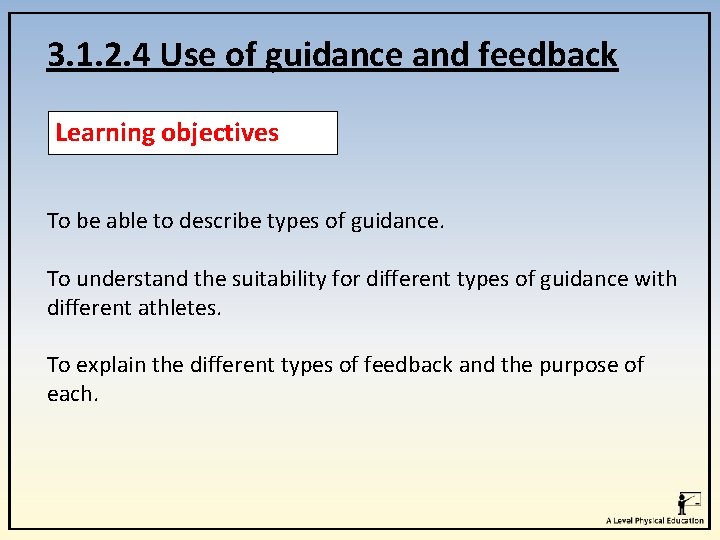 3.1.2.4 Use of guidance and feedback

Learning objectives

To be able to describe types of guidance.

To understand the suitability for different types of guidance with different athletes.

To explain the different types of feedback and the purpose of each.

A Level Physical Education